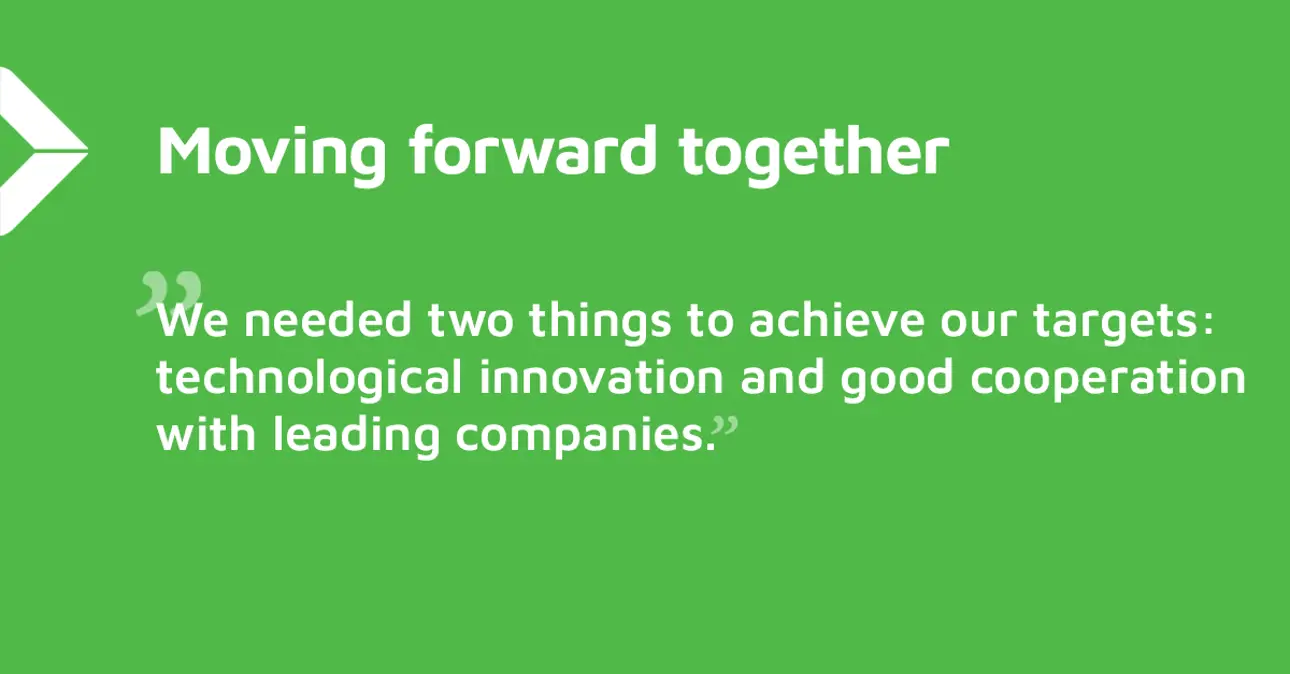 Moving forward together

”We needed two things to achieve our targets: technological innovation and good cooperation with leading companies.”